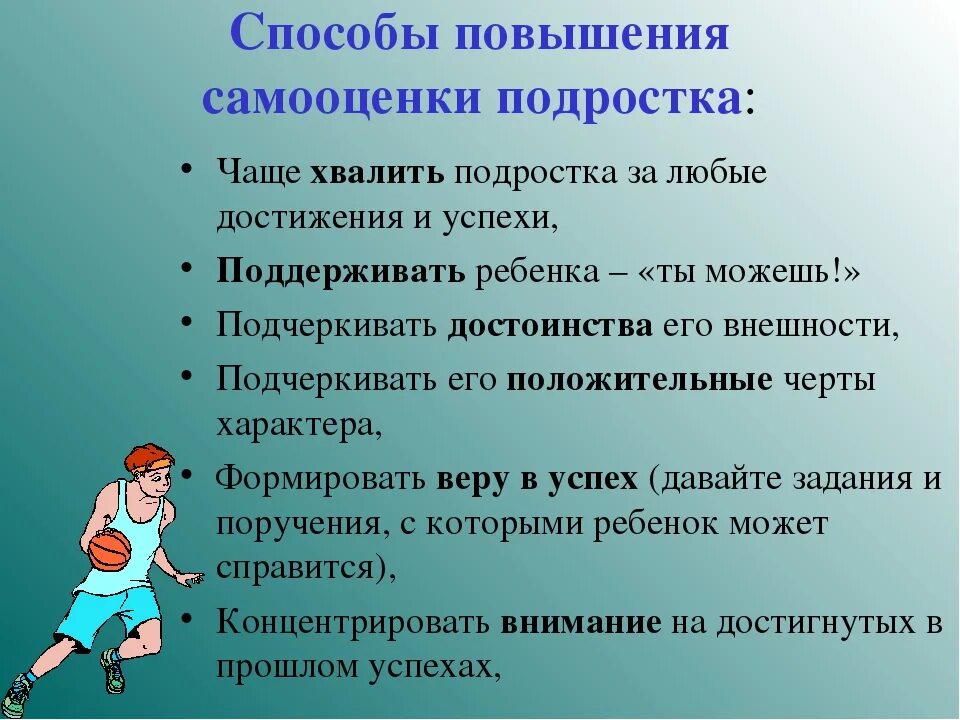 Способы повышения самооценки подростка:

• Чаще хвалить подростка за любые достижения и успехи,
• Поддерживать ребенка – «ты можешь!»
• Подчеркивать достоинства его внешности,
• Подчеркивать его положительные черты характера,
• Формировать веру в успех (давайте задания и поручения, с которыми ребенок может справится),
• Концентрировать внимание на достигнутых в прошлом успехах,